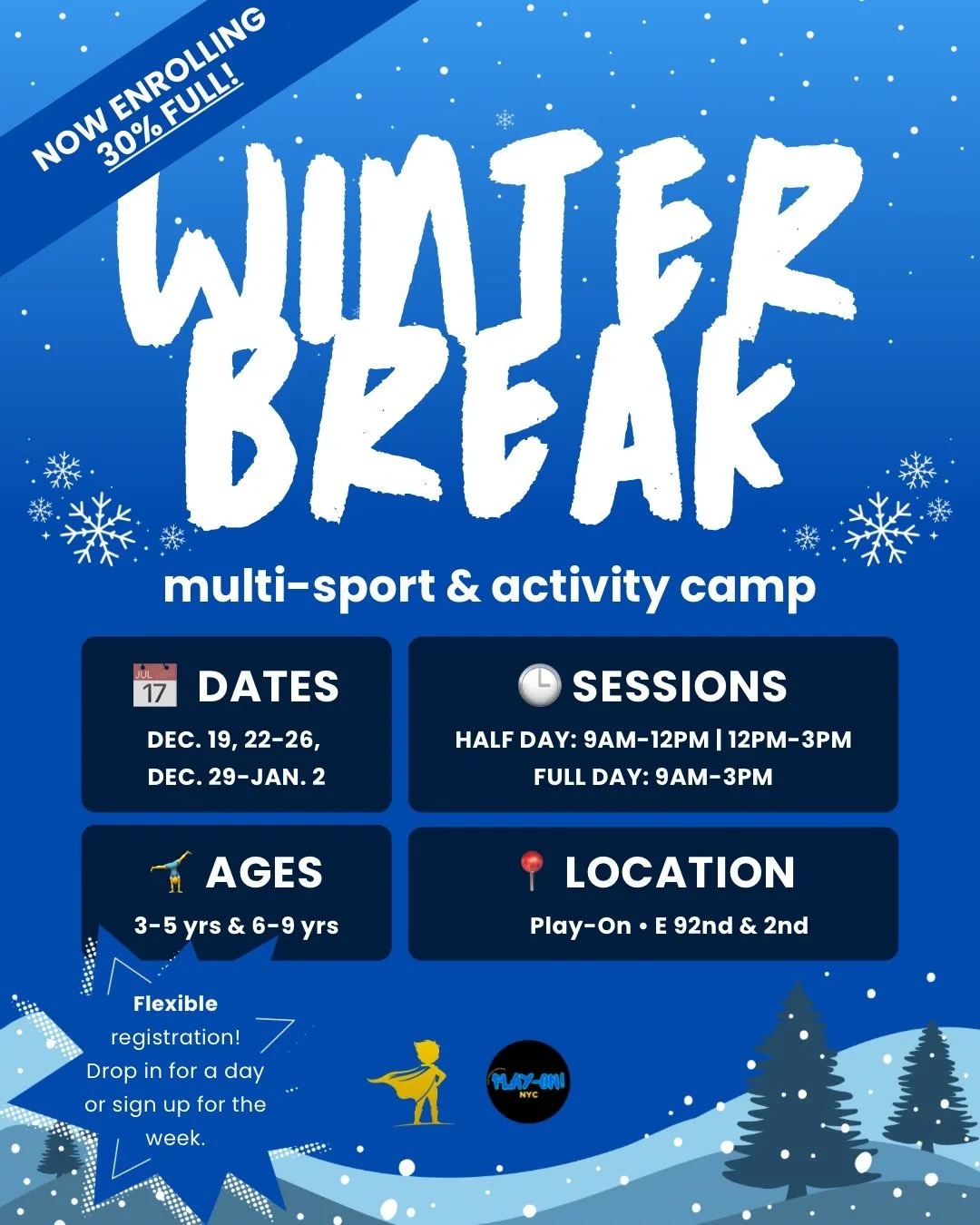 NOW ENROLLING
30% FULL!

WINTER BREAK

multi-sport & activity camp

JUL 17 DATES
DEC. 19, 22-26,
DEC. 29-JAN. 2

SESSIONS
HALF DAY: 9AM-12PM | 12PM-3PM
FULL DAY: 9AM-3PM

AGES
3-5 yrs & 6-9 yrs

LOCATION
Play-On • E 92nd & 2nd

Flexible registration! Drop in for a day or sign up for the week.

PLAY-ON! NYC